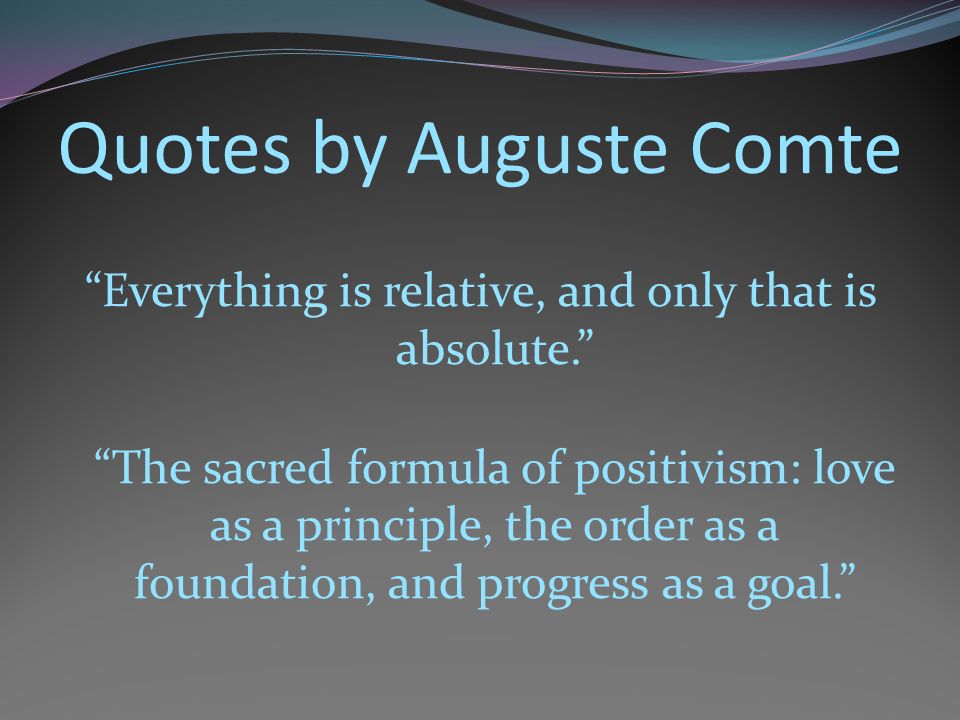 Quotes by Auguste Comte

“Everything is relative, and only that is absolute.”

“The sacred formula of positivism: love as a principle, the order as a foundation, and progress as a goal.”